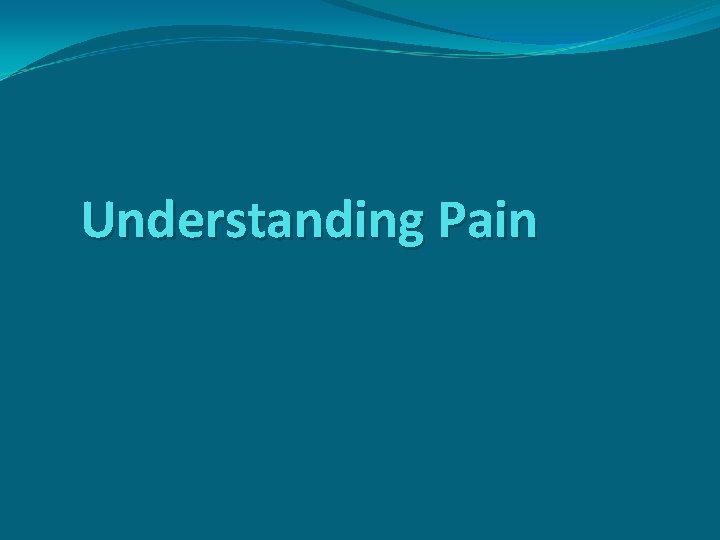 Understanding Pain